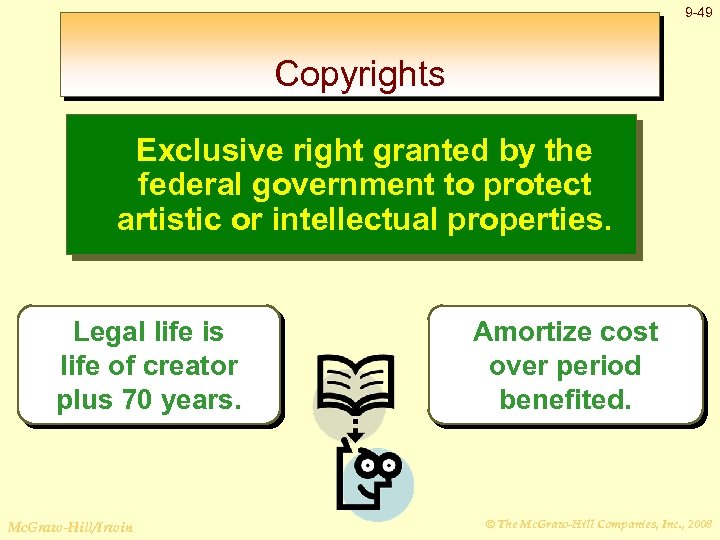 9-49

Copyrights

Exclusive right granted by the federal government to protect artistic or intellectual properties.

Legal life is life of creator plus 70 years.

Amortize cost over period benefited.

McGraw-Hill/Irwin

© The McGraw-Hill Companies, Inc., 2008